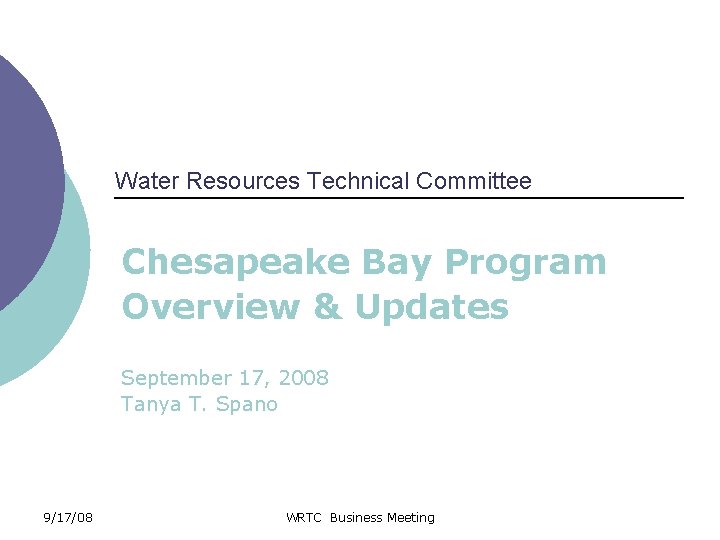 Water Resources Technical Committee

Chesapeake Bay Program Overview & Updates

September 17, 2008
Tanya T. Spano

9/17/08

WRTC Business Meeting